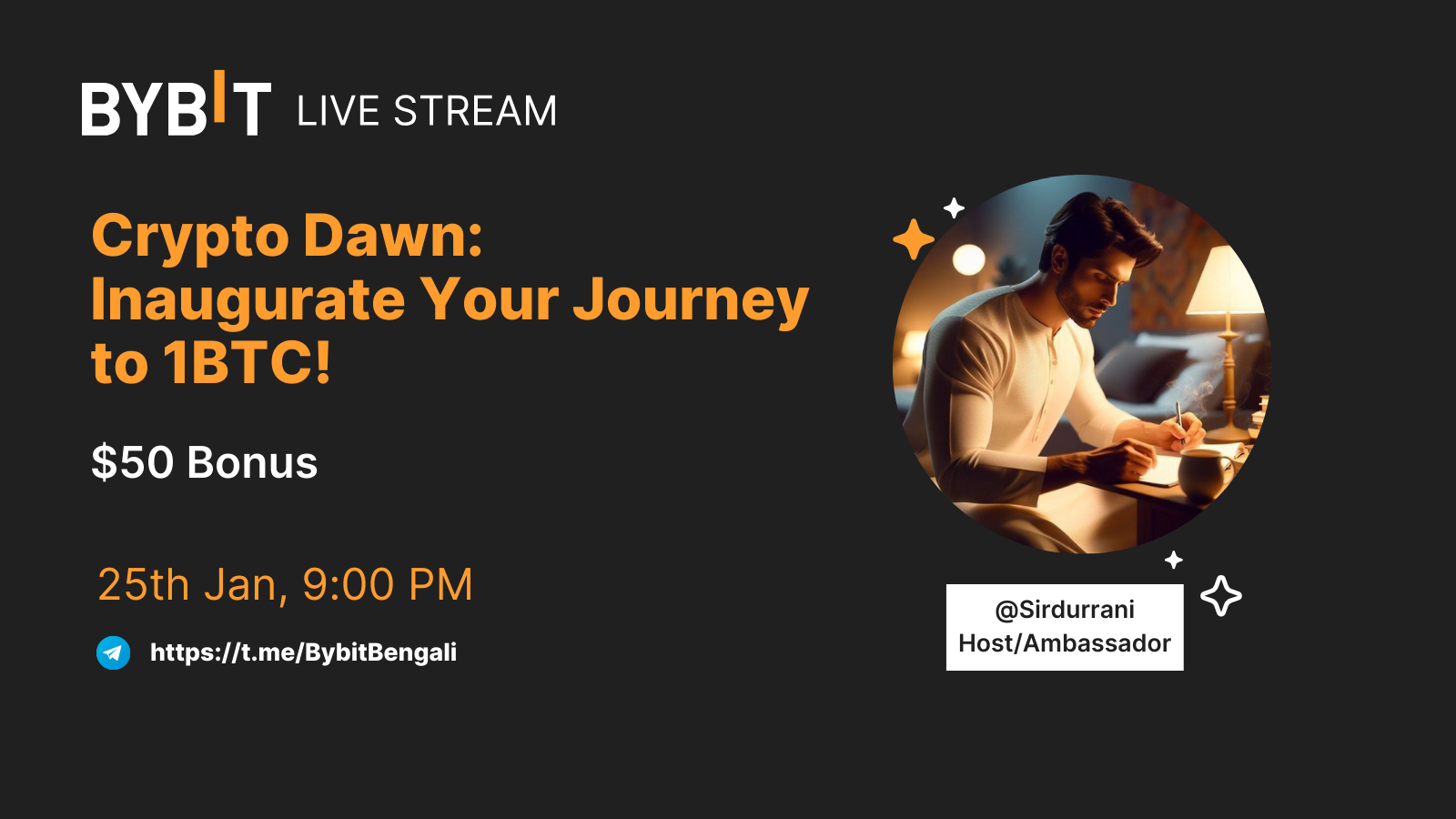 BYBIT LIVE STREAM

Crypto Dawn: Inaugurate Your Journey to 1BTC!

$50 Bonus

25th Jan, 9:00 PM

https://t.me/BybitBengali

@Sirdurrani
Host/Ambassador